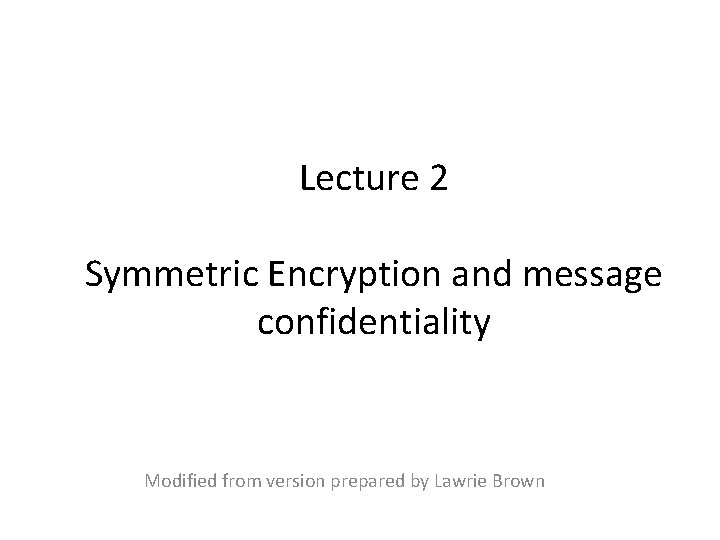 Lecture 2

Symmetric Encryption and message confidentiality

Modified from version prepared by Lawrie Brown